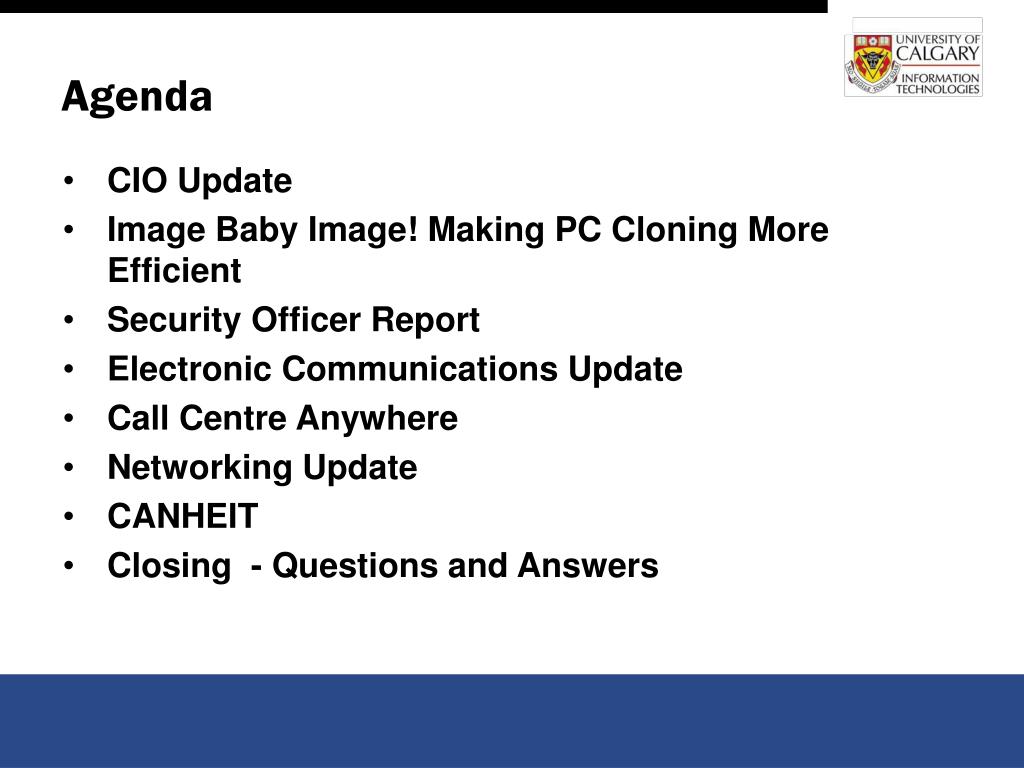 UNIVERSITY OF
CALGARY
INFORMATION
TECHNOLOGIES

Agenda

• CIO Update
• Image Baby Image! Making PC Cloning More Efficient
• Security Officer Report
• Electronic Communications Update
• Call Centre Anywhere
• Networking Update
• CANHEIT
• Closing - Questions and Answers